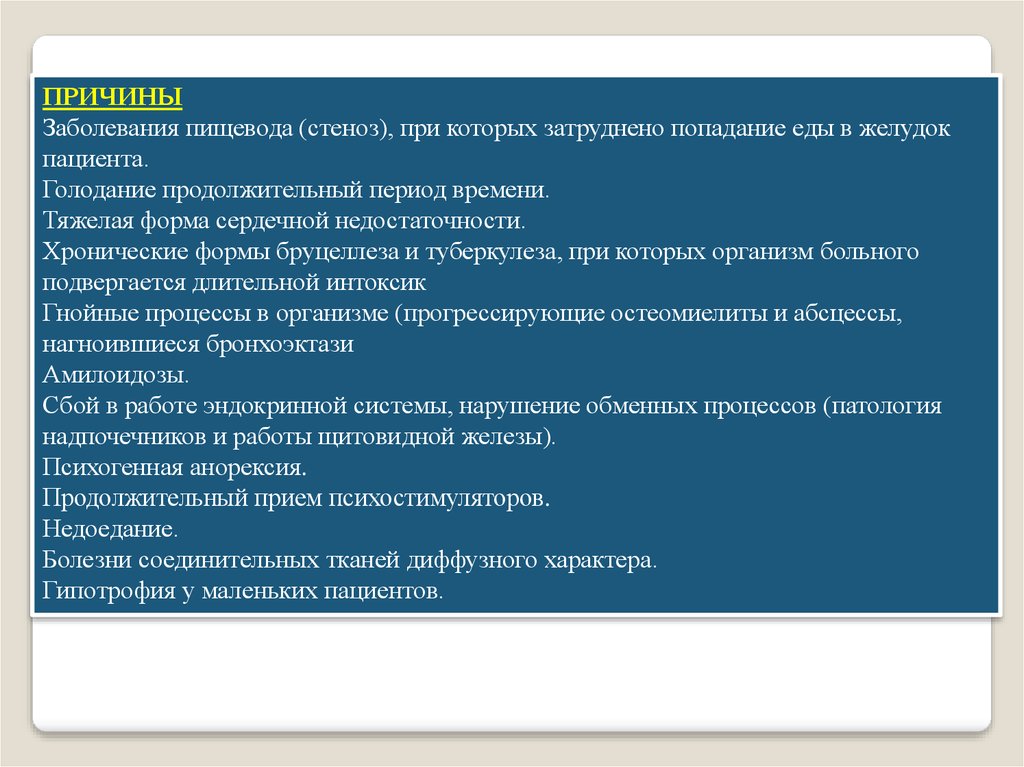 ПРИЧИНЫ
Заболевания пищевода (стеноз), при которых затруднено попадание еды в желудок пациента.
Голодание продолжительный период времени.
Тяжелая форма сердечной недостаточности.
Хронические формы бруцеллеза и туберкулеза, при которых организм больного подвергается длительной интоксик
Гнойные процессы в организме (прогрессирующие остеомиелиты и абсцессы, нагноившиеся бронхоэктази
Амилоидозы.
Сбой в работе эндокринной системы, нарушение обменных процессов (патология надпочечников и работы щитовидной железы).
Психогенная анорексия.
Продолжительный прием психостимуляторов.
Недоедание.
Болезни соединительных тканей диффузного характера.
Гипотрофия у маленьких пациентов.